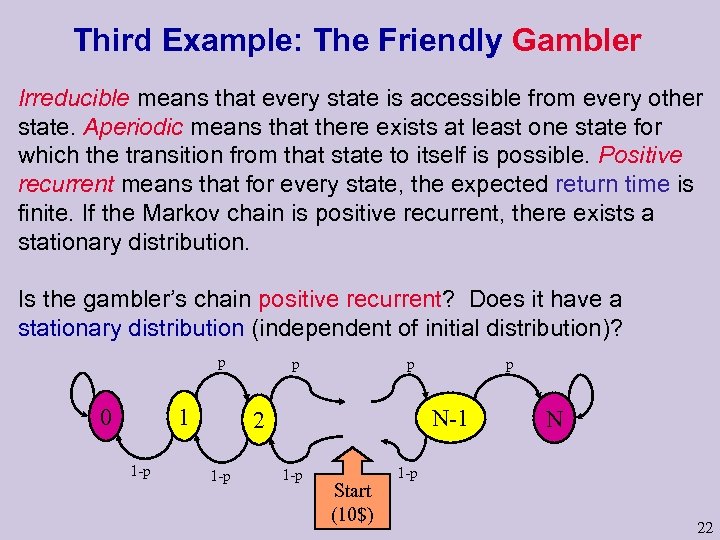 Third Example: The Friendly Gambler

Irreducible means that every state is accessible from every other state. Aperiodic means that there exists at least one state for which the transition from that state to itself is possible. Positive recurrent means that for every state, the expected return time is finite. If the Markov chain is positive recurrent, there exists a stationary distribution.

Is the gambler's chain positive recurrent? Does it have a stationary distribution (independent of initial distribution)?

p p p p
0 1 2 N-1 N
1-p 1-p 1-p 1-p
Start (10$)

22